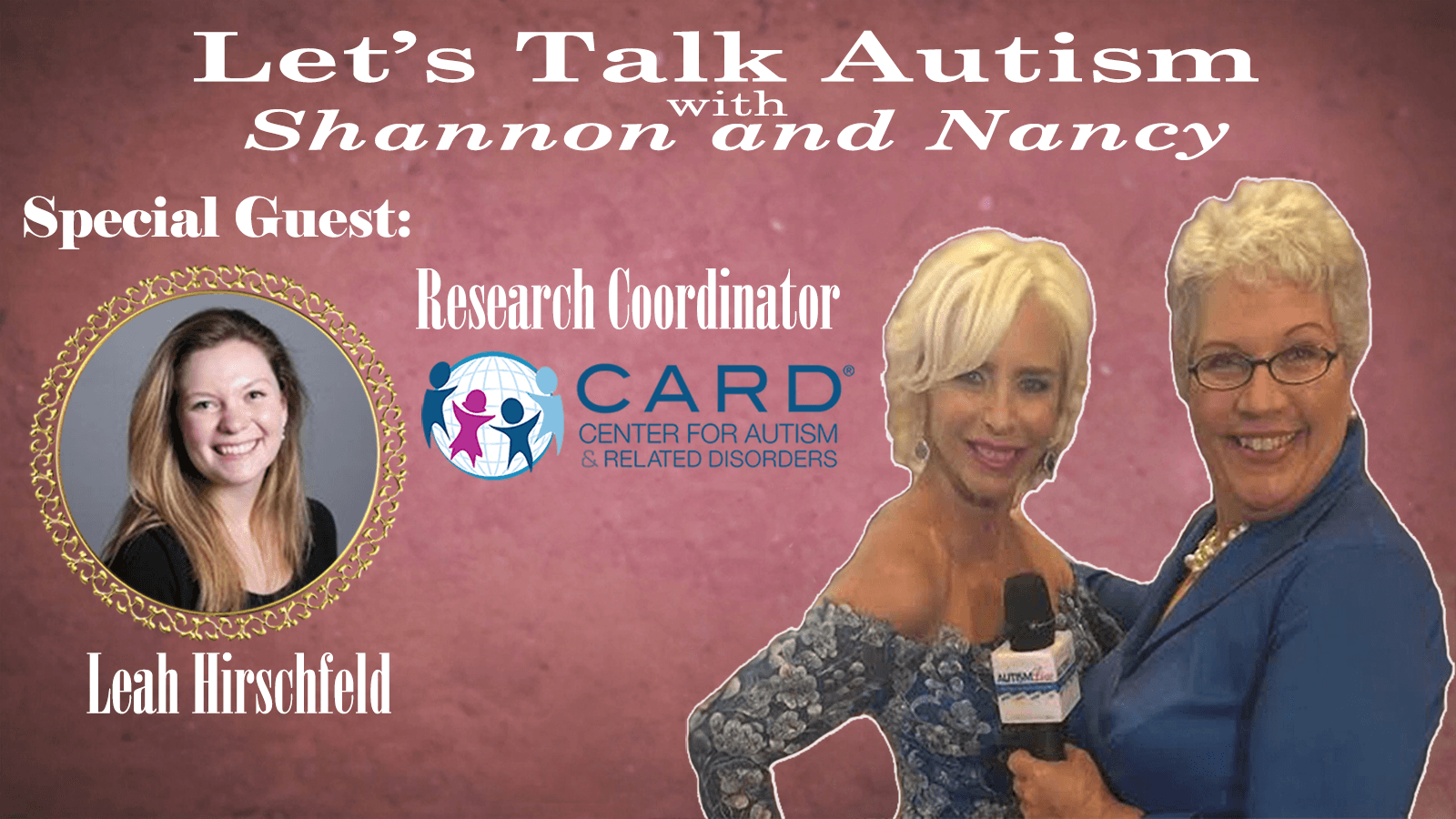 Let's Talk Autism
with
Shannon and Nancy

Special Guest:

Research Coordinator

CARD®
CENTER FOR AUTISM
& RELATED DISORDERS

Leah Hirschfeld

AUTISM Live